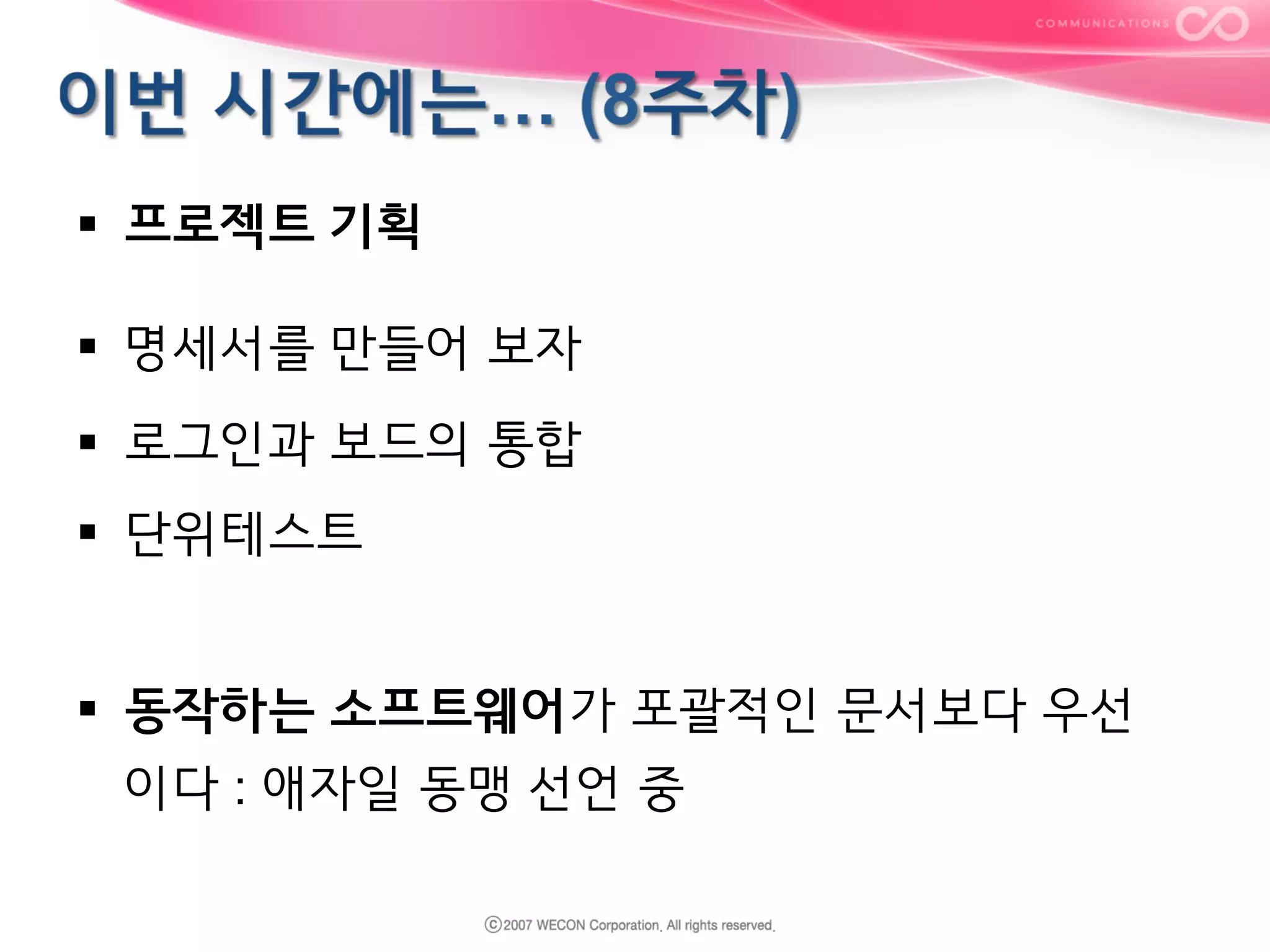 COMMUNICATIONS

이번 시간에는... (8주차)

▪ 프로젝트 기획

▪ 명세서를 만들어 보자

▪ 로그인과 보드의 통합

▪ 단위테스트

▪ 동작하는 소프트웨어가 포괄적인 문서보다 우선이다 : 애자일 동맹 선언 중

ⓒ2007 WECON Corporation. All rights reserved.